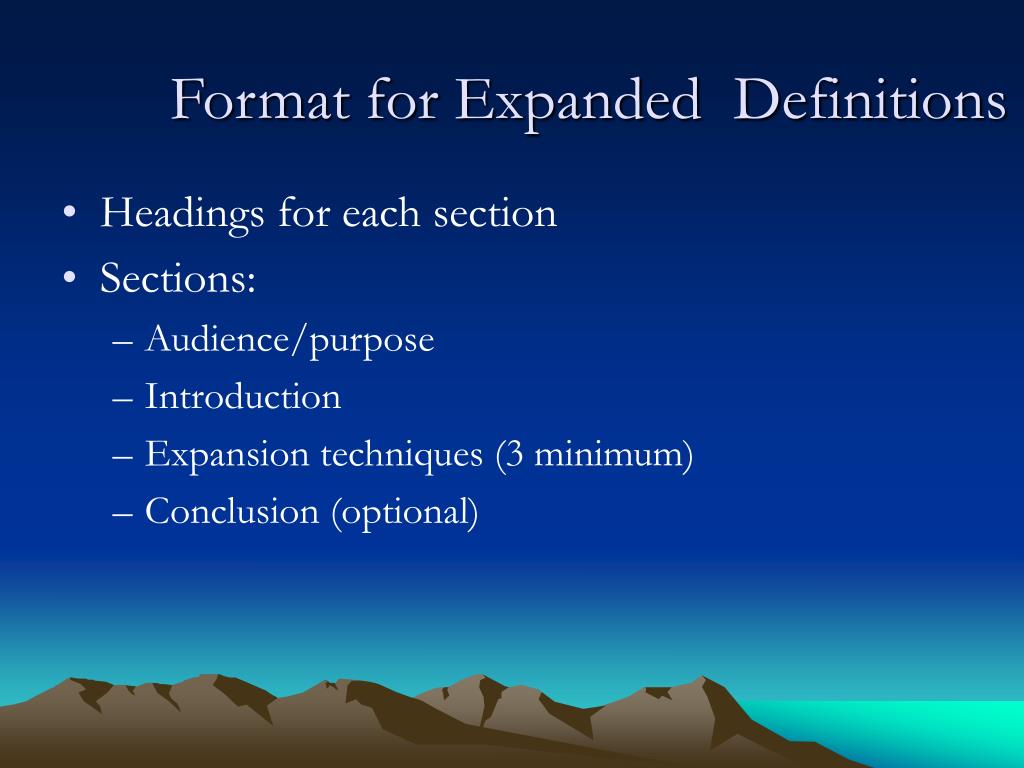 Format for Expanded Definitions

• Headings for each section
• Sections:
– Audience/purpose
– Introduction
– Expansion techniques (3 minimum)
– Conclusion (optional)